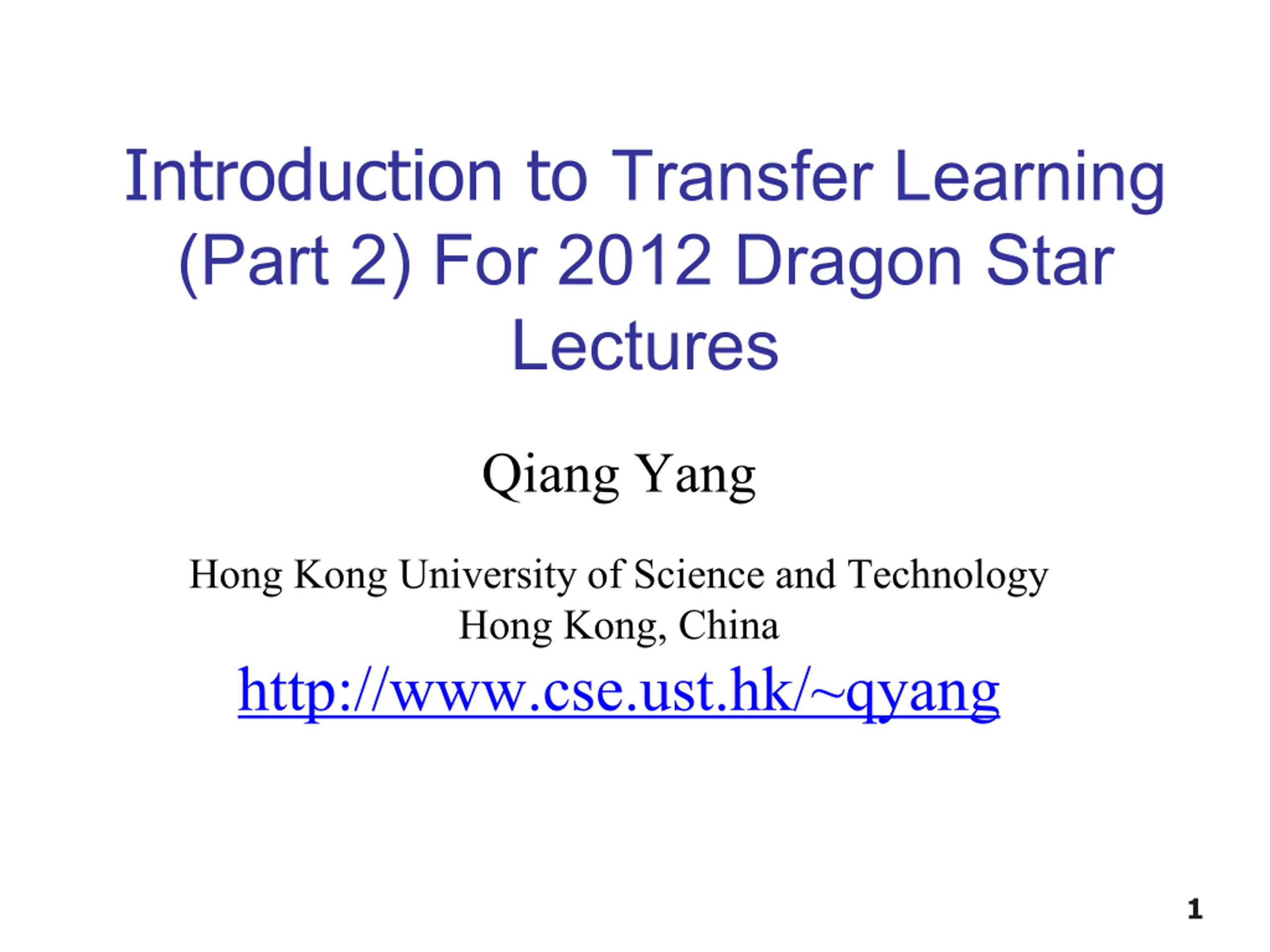 Introduction to Transfer Learning (Part 2) For 2012 Dragon Star Lectures

Qiang Yang

Hong Kong University of Science and Technology
Hong Kong, China

http://www.cse.ust.hk/~qyang

1